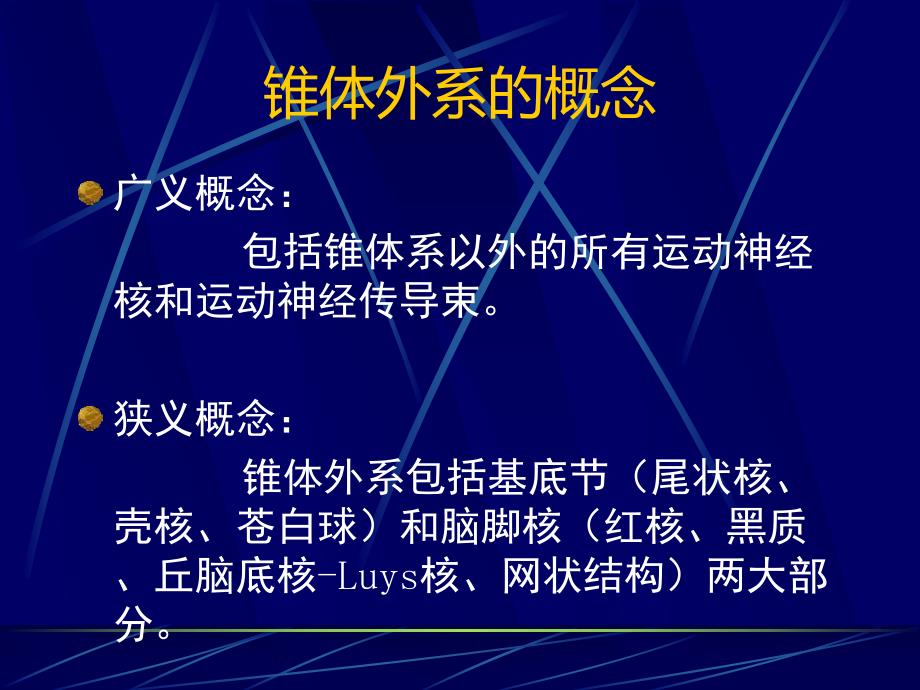 锥体外系的概念

广义概念：

包括锥体系以外的所有运动神经核和运动神经传导束。

狭义概念：

锥体外系包括基底节（尾状核、壳核、苍白球）和脑脚核（红核、黑质、丘脑底核-Luys核、网状结构）两大部分。